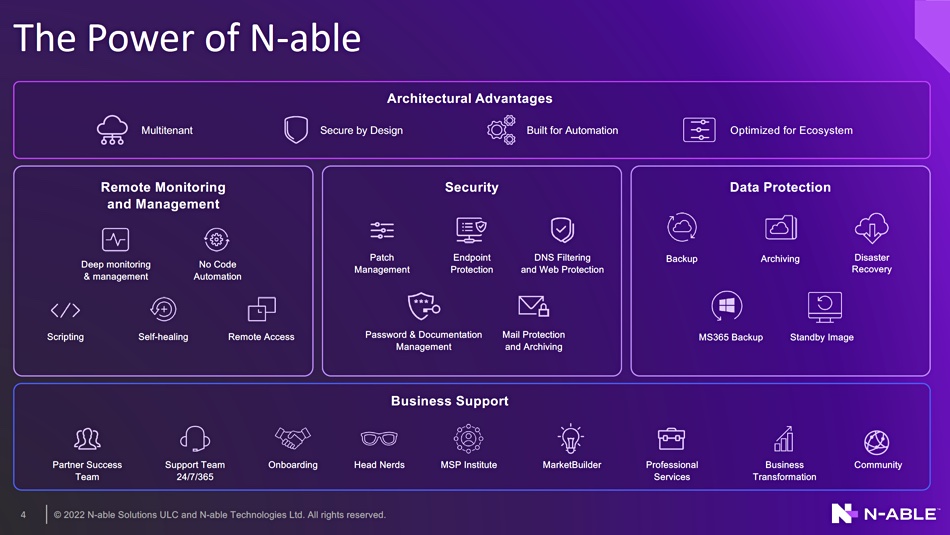 The Power of N-able

Architectural Advantages

Multitenant

Secure by Design

Built for Automation

Optimized for Ecosystem

Remote Monitoring and Management

Deep monitoring & management

No Code Automation

Scripting

Self-healing

Remote Access

Security

Patch Management

Endpoint Protection

DNS Filtering and Web Protection

Password & Documentation Management

Mail Protection and Archiving

Data Protection

Backup

Archiving

Disaster Recovery

MS365 Backup

Standby Image

Business Support

Partner Success Team

Support Team 24/7/365

Onboarding

Head Nerds

MSP Institute

MarketBuilder

Professional Services

Business Transformation

Community

4

© 2022 N-able Solutions ULC and N-able Technologies Ltd. All rights reserved.

N-ABLE